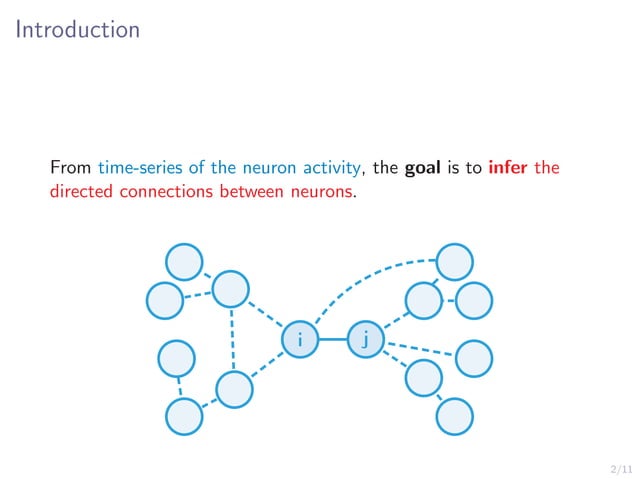 Introduction

From time-series of the neuron activity, the goal is to infer the directed connections between neurons.

i

j

2/11